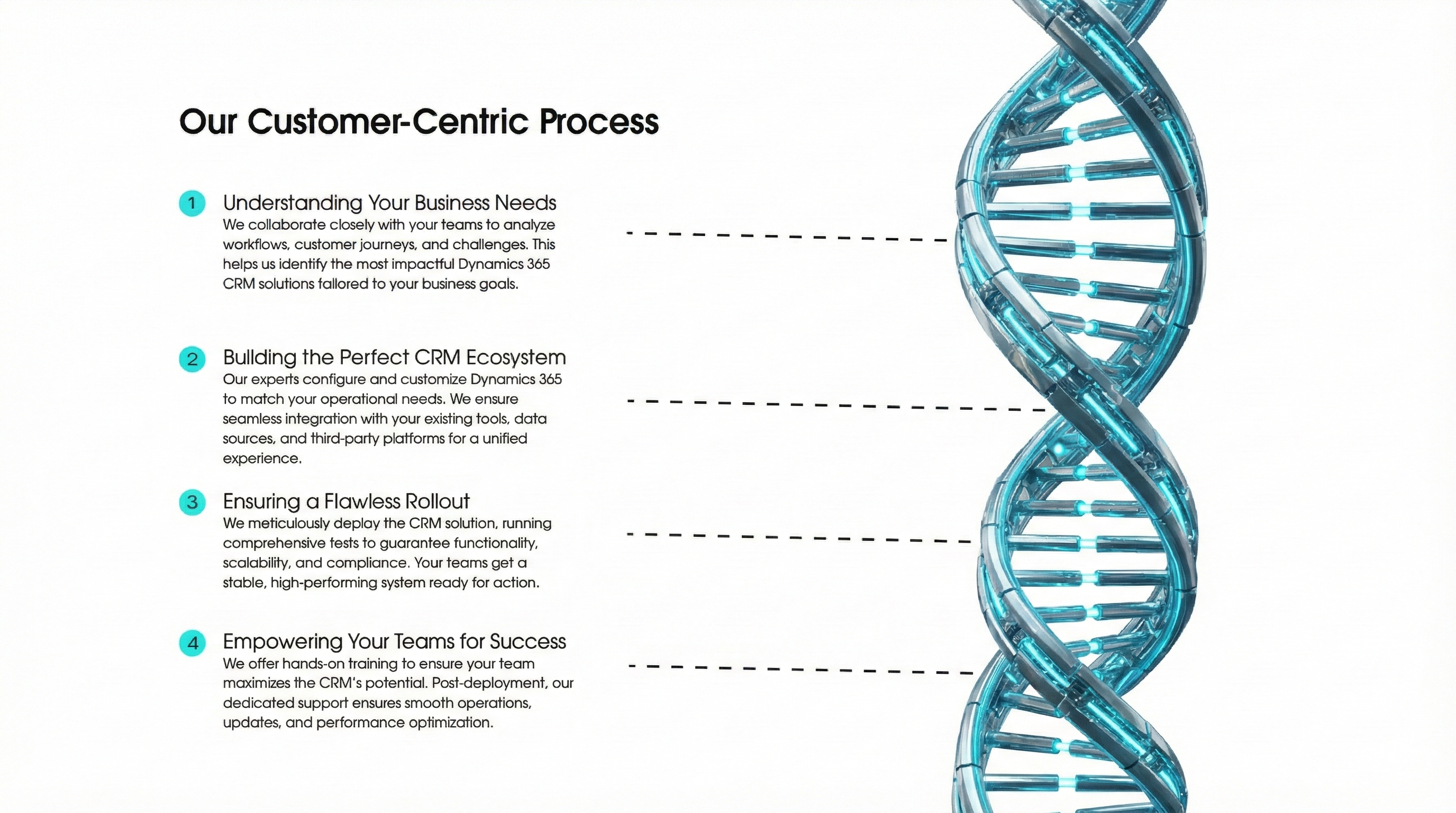 Our Customer-Centric Process

1 Understanding Your Business Needs
We collaborate closely with your teams to analyze workflows, customer journeys, and challenges. This helps us identify the most impactful Dynamics 365 CRM solutions tailored to your business goals.

2 Building the Perfect CRM Ecosystem
Our experts configure and customize Dynamics 365 to match your operational needs. We ensure seamless integration with your existing tools, data sources, and third-party platforms for a unified experience.

3 Ensuring a Flawless Rollout
We meticulously deploy the CRM solution, running comprehensive tests to guarantee functionality, scalability, and compliance. Your teams get a stable, high-performing system ready for action.

4 Empowering Your Teams for Success
We offer hands-on training to ensure your team maximizes the CRM's potential. Post-deployment, our dedicated support ensures smooth operations, updates, and performance optimization.